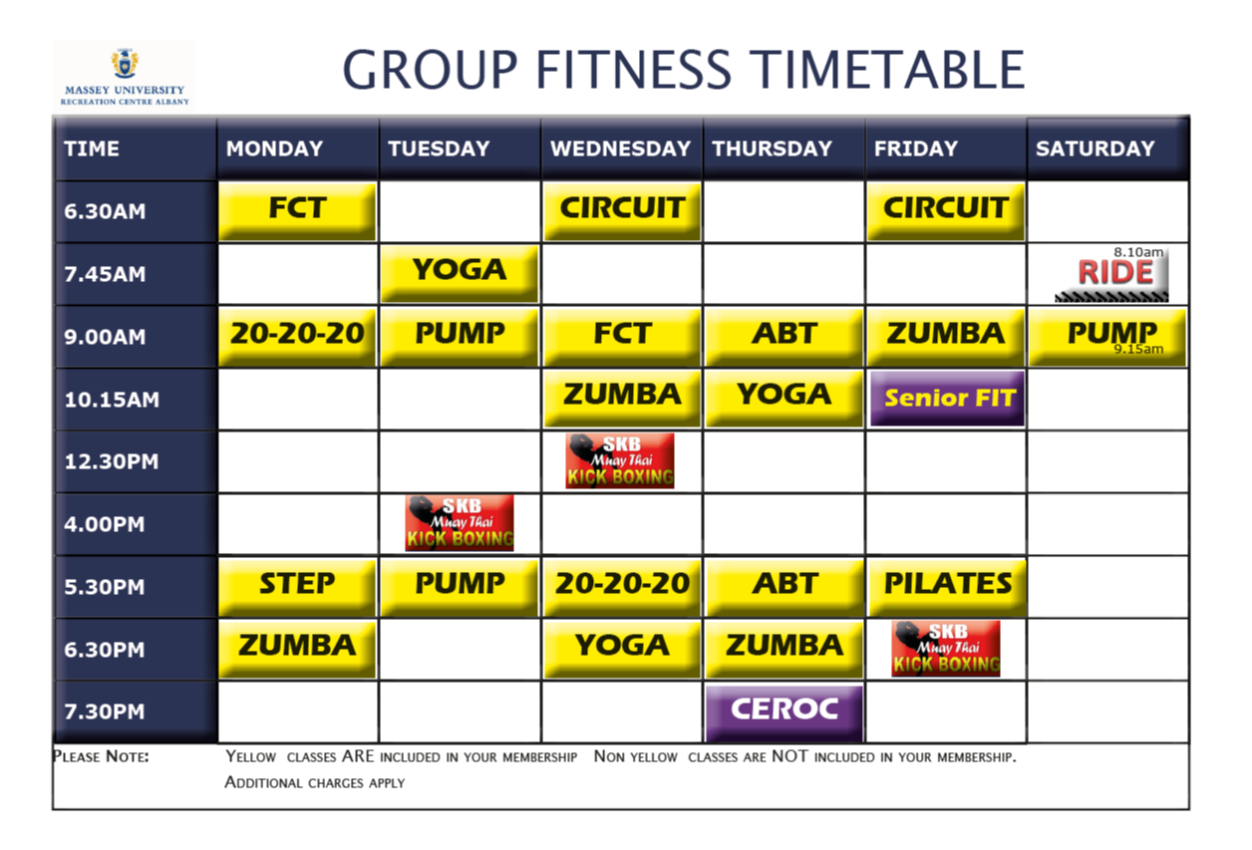 MASSEY UNIVERSITY
RECREATION CENTRE ALBANY

GROUP FITNESS TIMETABLE

| TIME | MONDAY | TUESDAY | WEDNESDAY | THURSDAY | FRIDAY | SATURDAY |
|---|---|---|---|---|---|---|
| 6.30AM | FCT | | CIRCUIT | | CIRCUIT | |
| 7.45AM | | YOGA | | | | 8.10am RIDE |
| 9.00AM | 20-20-20 | PUMP | FCT | ABT | ZUMBA | PUMP 9.15am |
| 10.15AM | | | ZUMBA | YOGA | Senior FIT | |
| 12.30PM | | | SKB Muay Thai KICK BOXING | | | |
| 4.00PM | | SKB Muay Thai KICK BOXING | | | | |
| 5.30PM | STEP | PUMP | 20-20-20 | ABT | PILATES | |
| 6.30PM | ZUMBA | | YOGA | ZUMBA | SKB Muay Thai KICK BOXING | |
| 7.30PM | | | | CEROC | | |

PLEASE NOTE: YELLOW CLASSES ARE INCLUDED IN YOUR MEMBERSHIP NON YELLOW CLASSES ARE NOT INCLUDED IN YOUR MEMBERSHIP. ADDITIONAL CHARGES APPLY